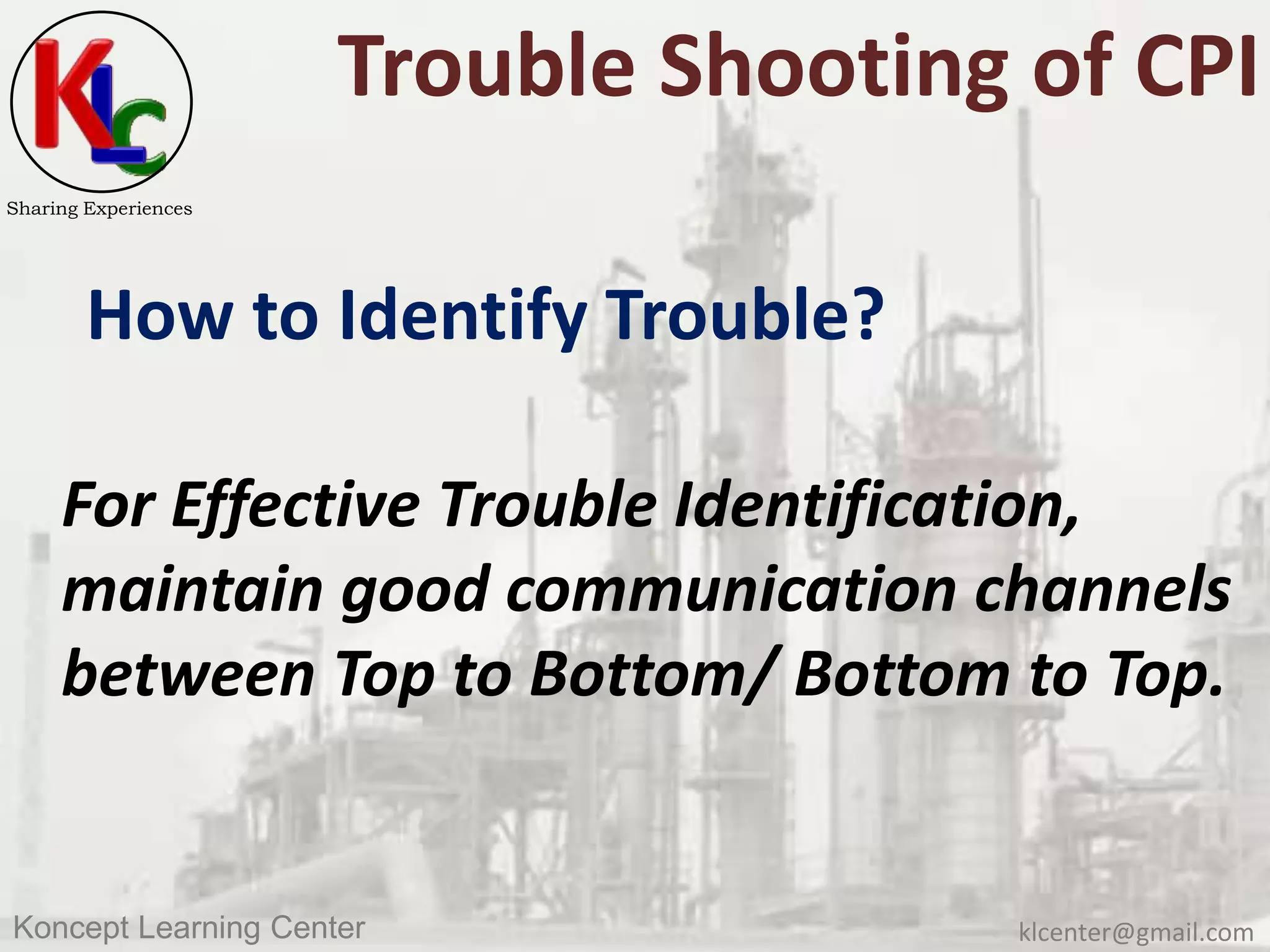 KLC

Sharing Experiences

Trouble Shooting of CPI

How to Identify Trouble?

For Effective Trouble Identification, maintain good communication channels between Top to Bottom/ Bottom to Top.

Koncept Learning Center

klcenter@gmail.com